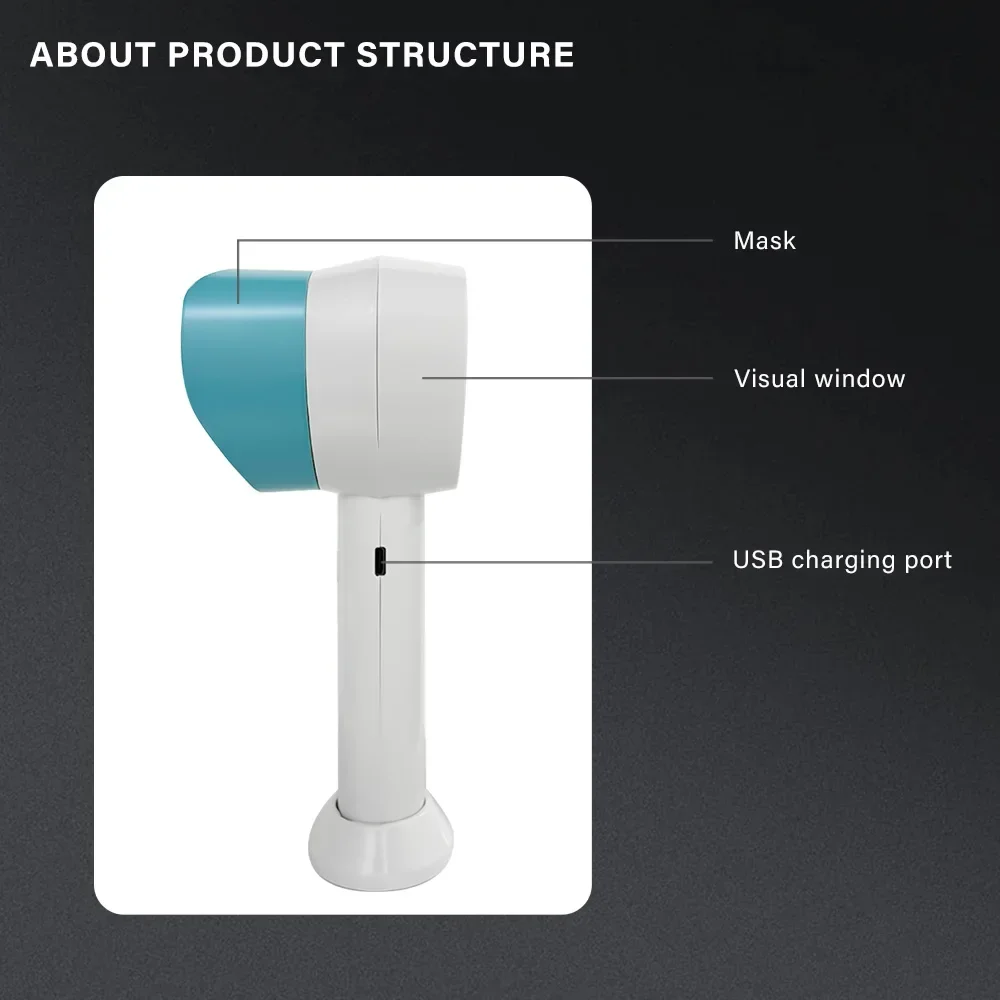 ABOUT PRODUCT STRUCTURE

Mask

Visual window

USB charging port